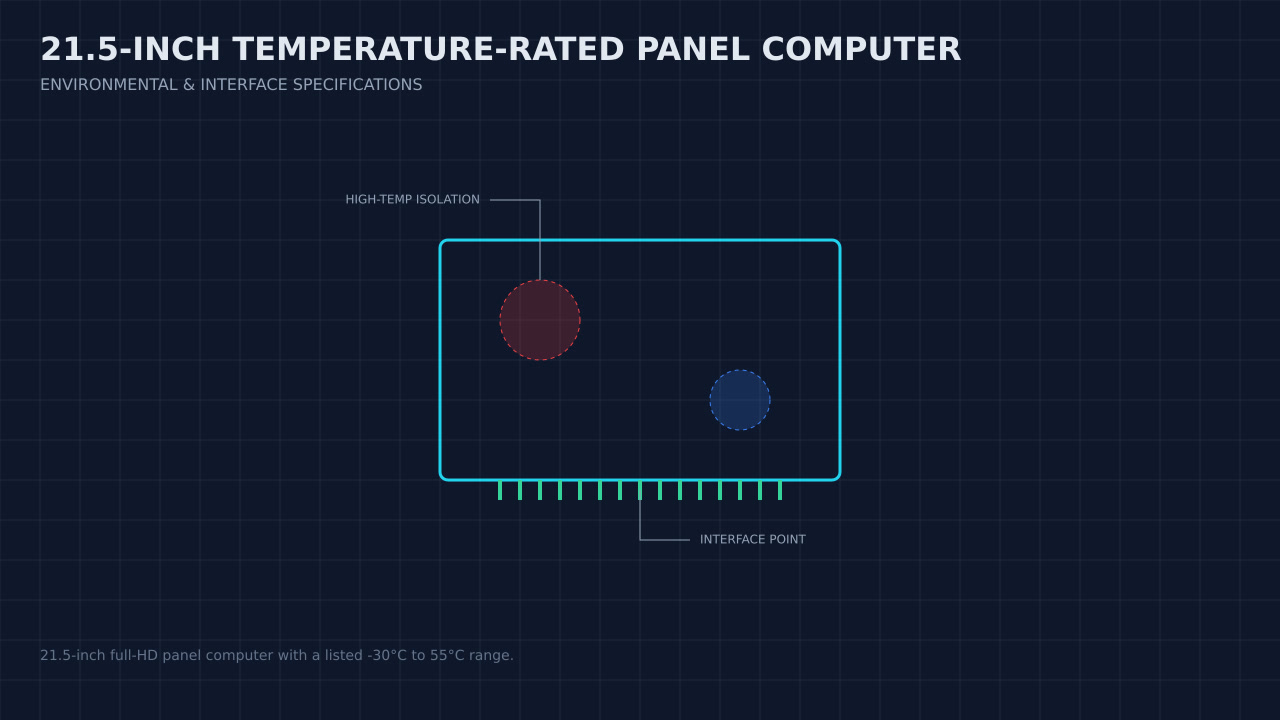 21.5-INCH TEMPERATURE-RATED PANEL COMPUTER

ENVIRONMENTAL & INTERFACE SPECIFICATIONS

HIGH-TEMP ISOLATION

INTERFACE POINT

21.5-inch full-HD panel computer with a listed -30°C to 55°C range.